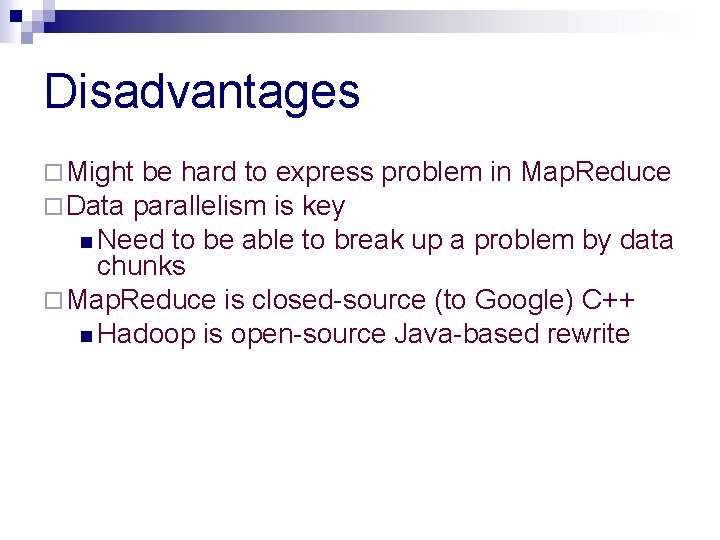 Disadvantages

Might be hard to express problem in MapReduce

Data parallelism is key

Need to be able to break up a problem by data chunks

MapReduce is closed-source (to Google) C++

Hadoop is open-source Java-based rewrite